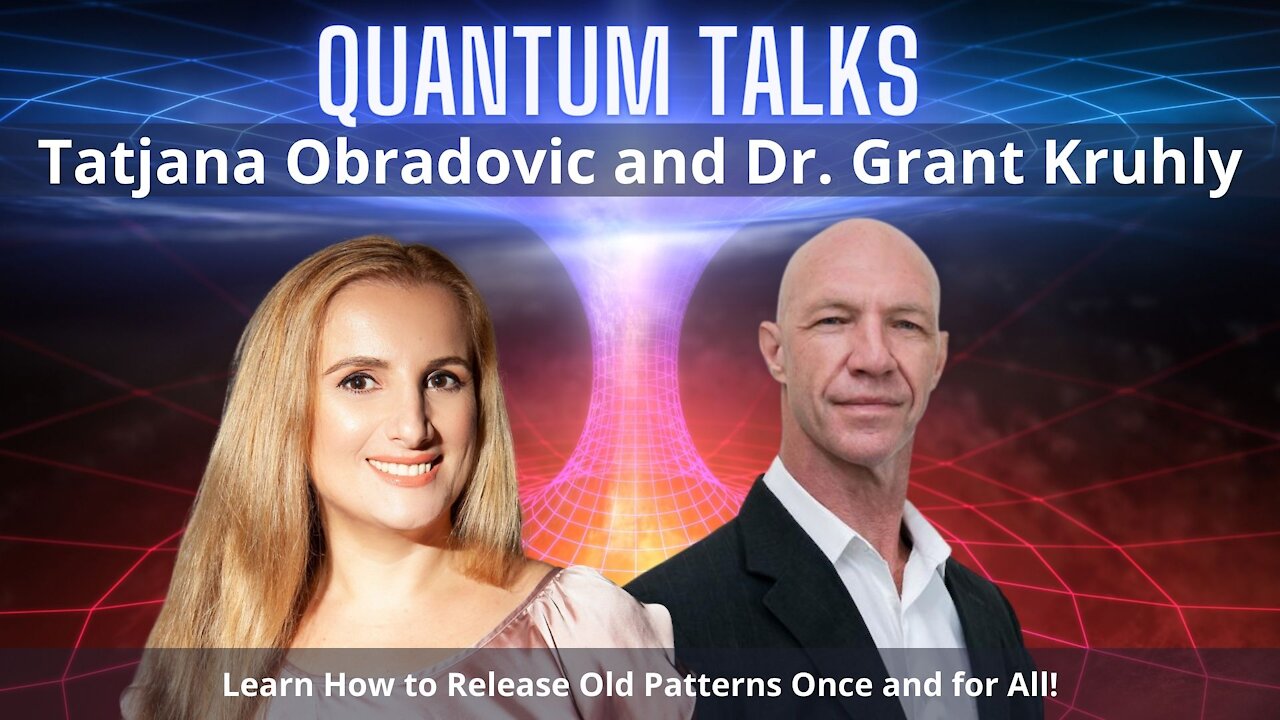 QUANTUM TALKS

Tatjana Obradovic and Dr. Grant Kruhly

Learn How to Release Old Patterns Once and for All!